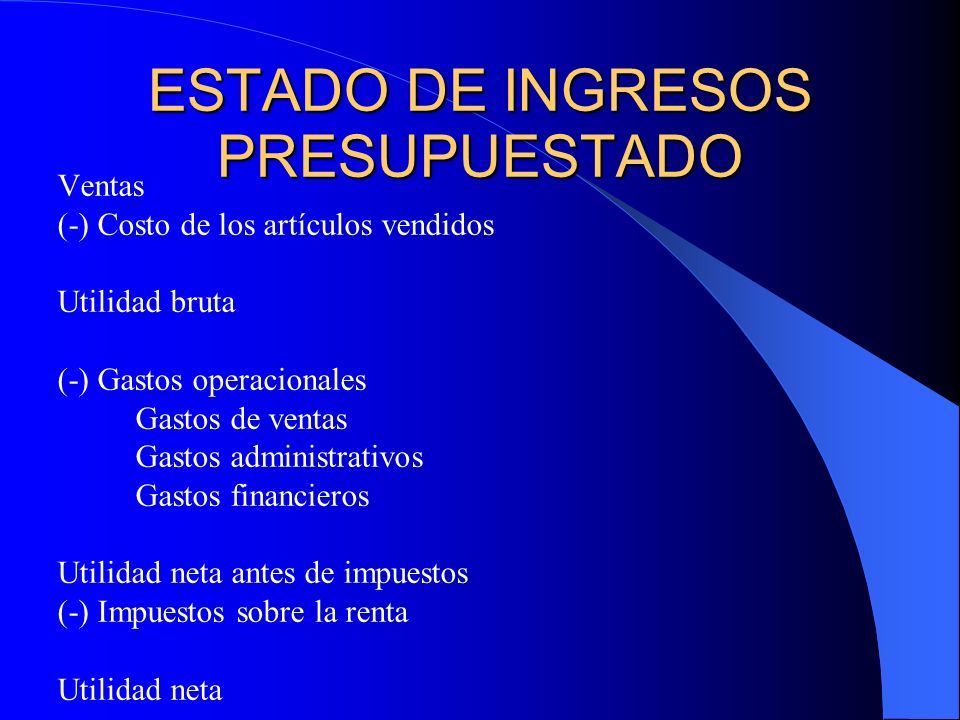 ESTADO DE INGRESOS PRESUPUESTADO

Ventas
(-) Costo de los artículos vendidos

Utilidad bruta

(-) Gastos operacionales
Gastos de ventas
Gastos administrativos
Gastos financieros

Utilidad neta antes de impuestos
(-) Impuestos sobre la renta

Utilidad neta